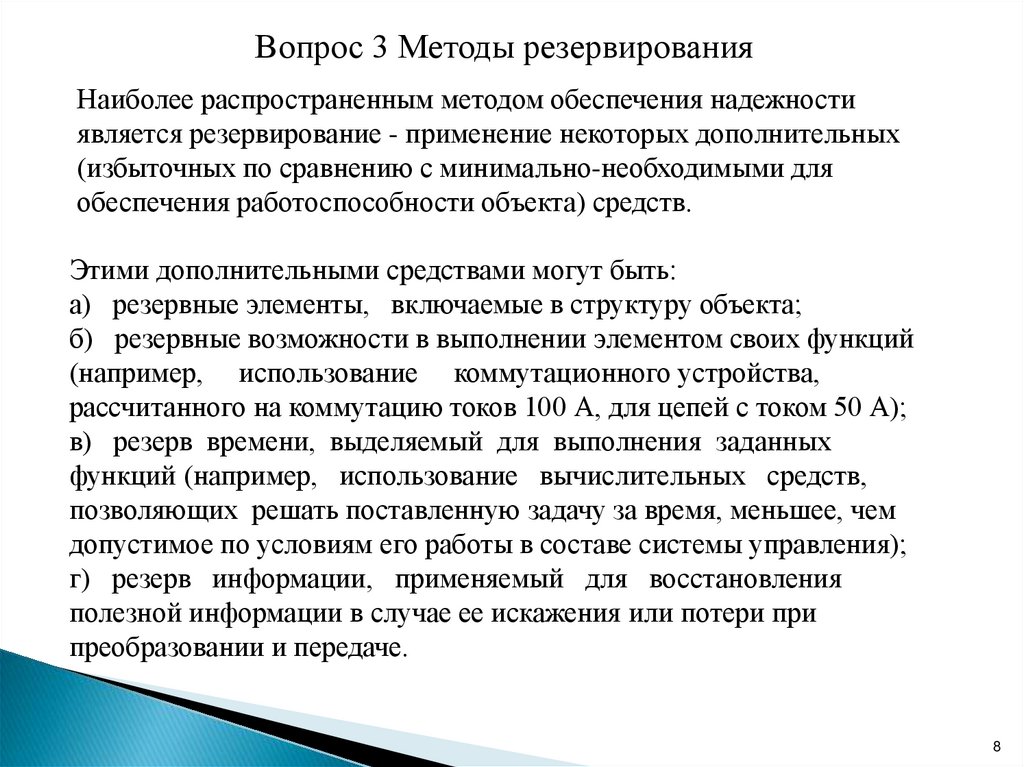 Вопрос 3 Методы резервирования

Наиболее распространенным методом обеспечения надежности является резервирование - применение некоторых дополнительных (избыточных по сравнению с минимально-необходимыми для обеспечения работоспособности объекта) средств.

Этими дополнительными средствами могут быть:
а) резервные элементы, включаемые в структуру объекта;
б) резервные возможности в выполнении элементом своих функций (например, использование коммутационного устройства, рассчитанного на коммутацию токов 100 А, для цепей с током 50 А);
в) резерв времени, выделяемый для выполнения заданных функций (например, использование вычислительных средств, позволяющих решать поставленную задачу за время, меньшее, чем допустимое по условиям его работы в составе системы управления);
г) резерв информации, применяемый для восстановления полезной информации в случае ее искажения или потери при преобразовании и передаче.

8